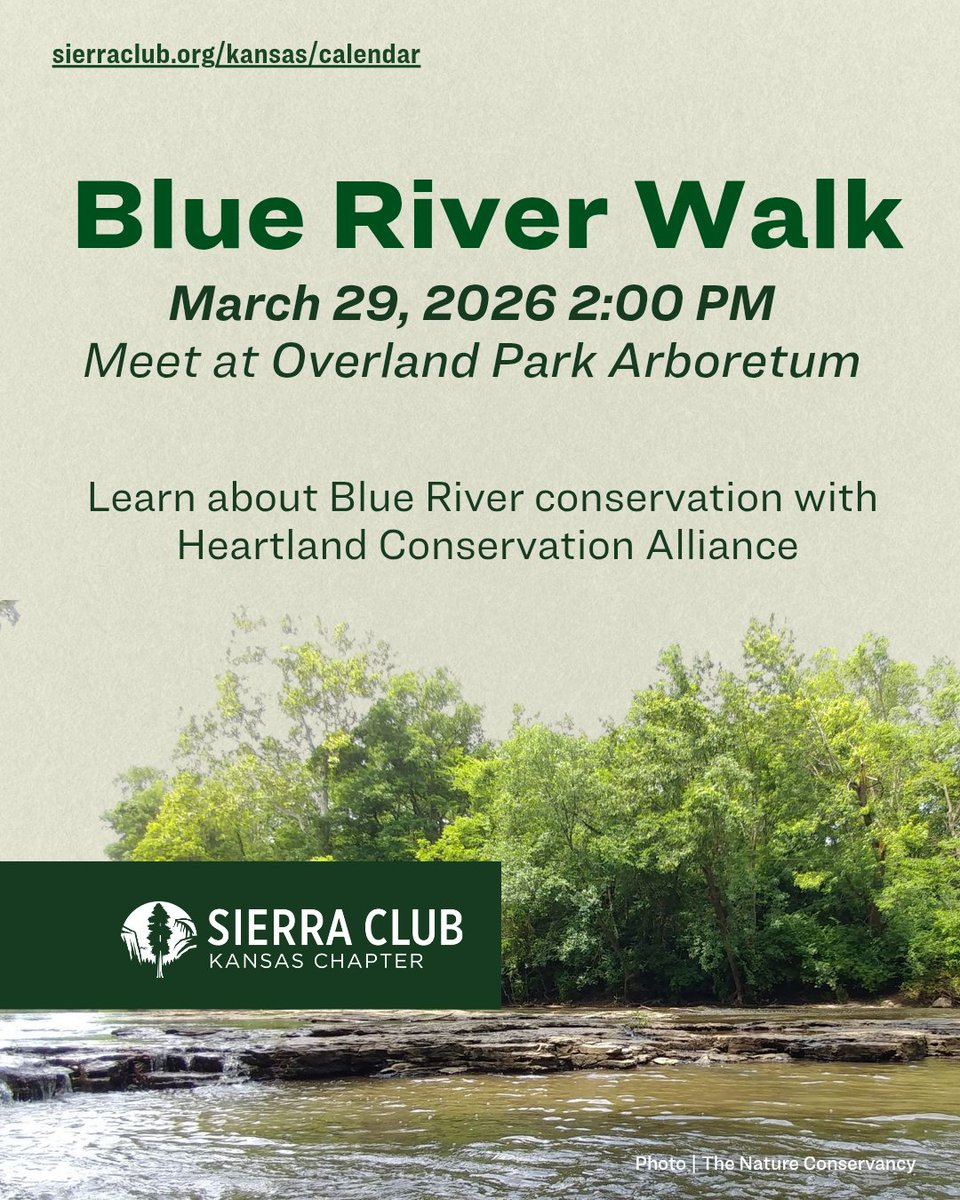 sierraclub.org/kansas/calendar

Blue River Walk

March 29, 2026 2:00 PM
Meet at Overland Park Arboretum

Learn about Blue River conservation with Heartland Conservation Alliance

SIERRA CLUB
KANSAS CHAPTER

Photo | The Nature Conservancy